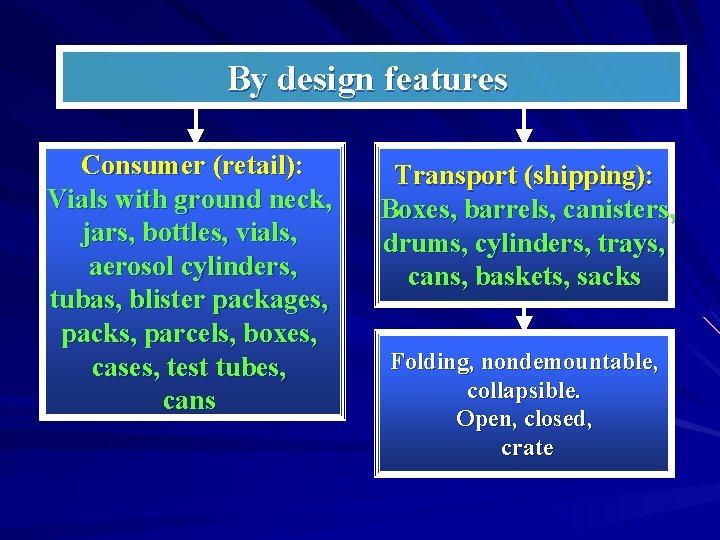 By design features

Consumer (retail):
Vials with ground neck, jars, bottles, vials, aerosol cylinders, tubas, blister packages, packs, parcels, boxes, cases, test tubes, cans

Transport (shipping):
Boxes, barrels, canisters, drums, cylinders, trays, cans, baskets, sacks

Folding, nondemountable, collapsible.
Open, closed, crate